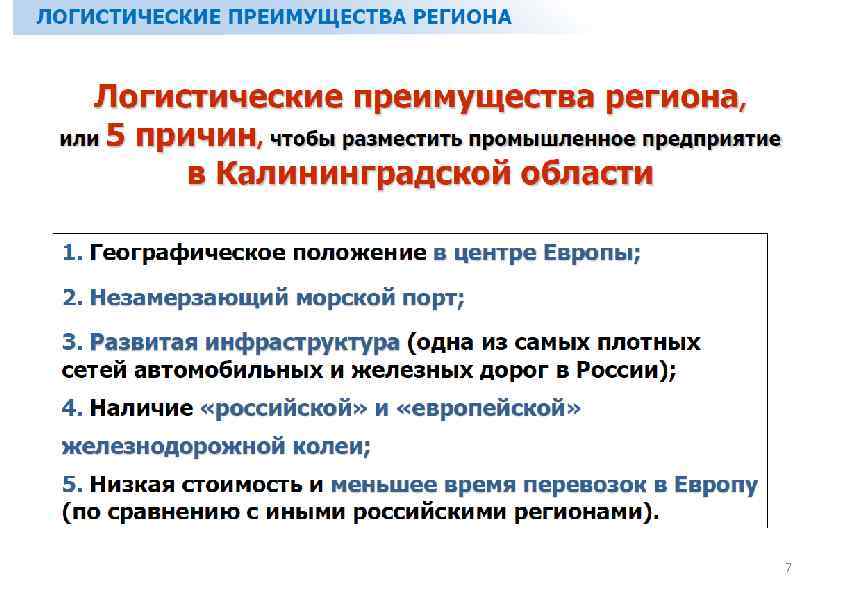 ЛОГИСТИЧЕСКИЕ ПРЕИМУЩЕСТВА РЕГИОНА

Логистические преимущества региона, или 5 причин, чтобы разместить промышленное предприятие в Калининградской области

1. Географическое положение в центре Европы;

2. Незамерзающий морской порт;

3. Развитая инфраструктура (одна из самых плотных сетей автомобильных и железных дорог в России);

4. Наличие «российской» и «европейской» железнодорожной колеи;

5. Низкая стоимость и меньшее время перевозок в Европу (по сравнению с иными российскими регионами).

7